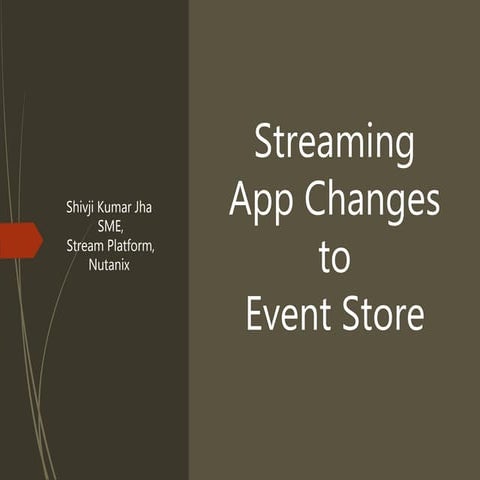 Shivji Kumar Jha
SME,
Stream Platform,
Nutanix

Streaming
App Changes
to
Event Store